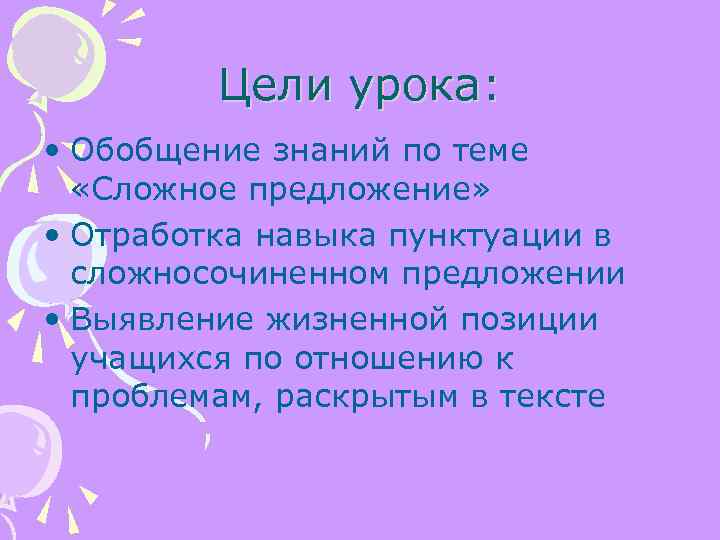 Цели урока:

• Обобщение знаний по теме «Сложное предложение»
• Отработка навыка пунктуации в сложносочиненном предложении
• Выявление жизненной позиции учащихся по отношению к проблемам, раскрытым в тексте